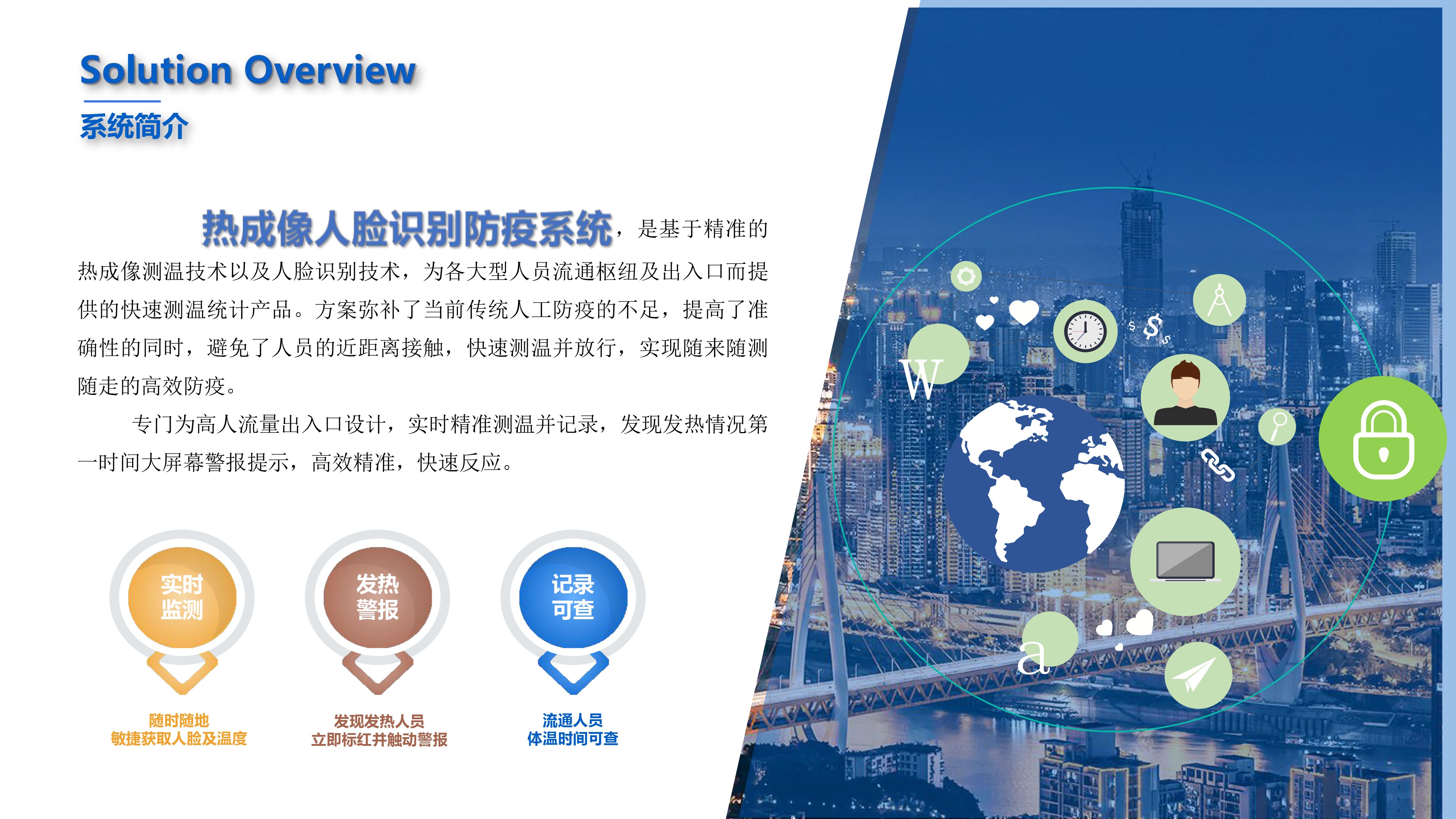 Solution Overview

系统简介

热成像人脸识别防疫系统，是基于精准的热成像测温技术以及人脸识别技术，为各大型人员流通枢纽及出入口而提供的快速测温统计产品。方案弥补了当前传统人工防疫的不足，提高了准确性的同时，避免了人员的近距离接触，快速测温并放行，实现随来随测随走的高效防疫。

专门为高人流量出入口设计，实时精准测温并记录，发现发热情况第一时间大屏幕警报提示，高效精准，快速反应。

实时监测

随时随地
敏捷获取人脸及温度

发热警报

发现发热人员
立即标红并触动警报

记录可查

流通人员
体温时间可查

W

$

a